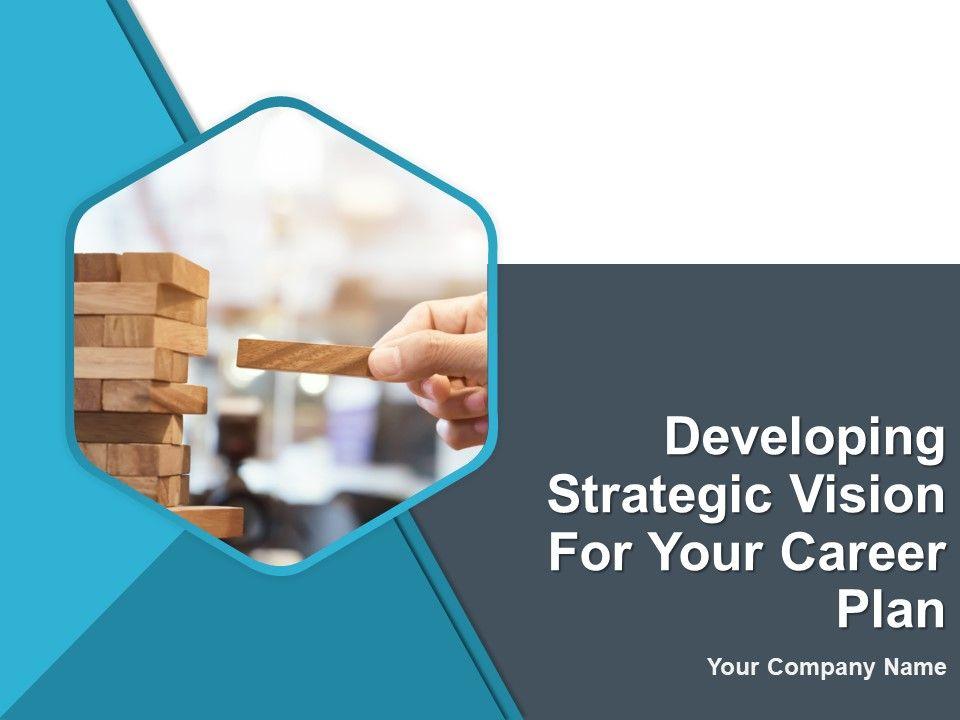 Developing Strategic Vision For Your Career Plan

Your Company Name